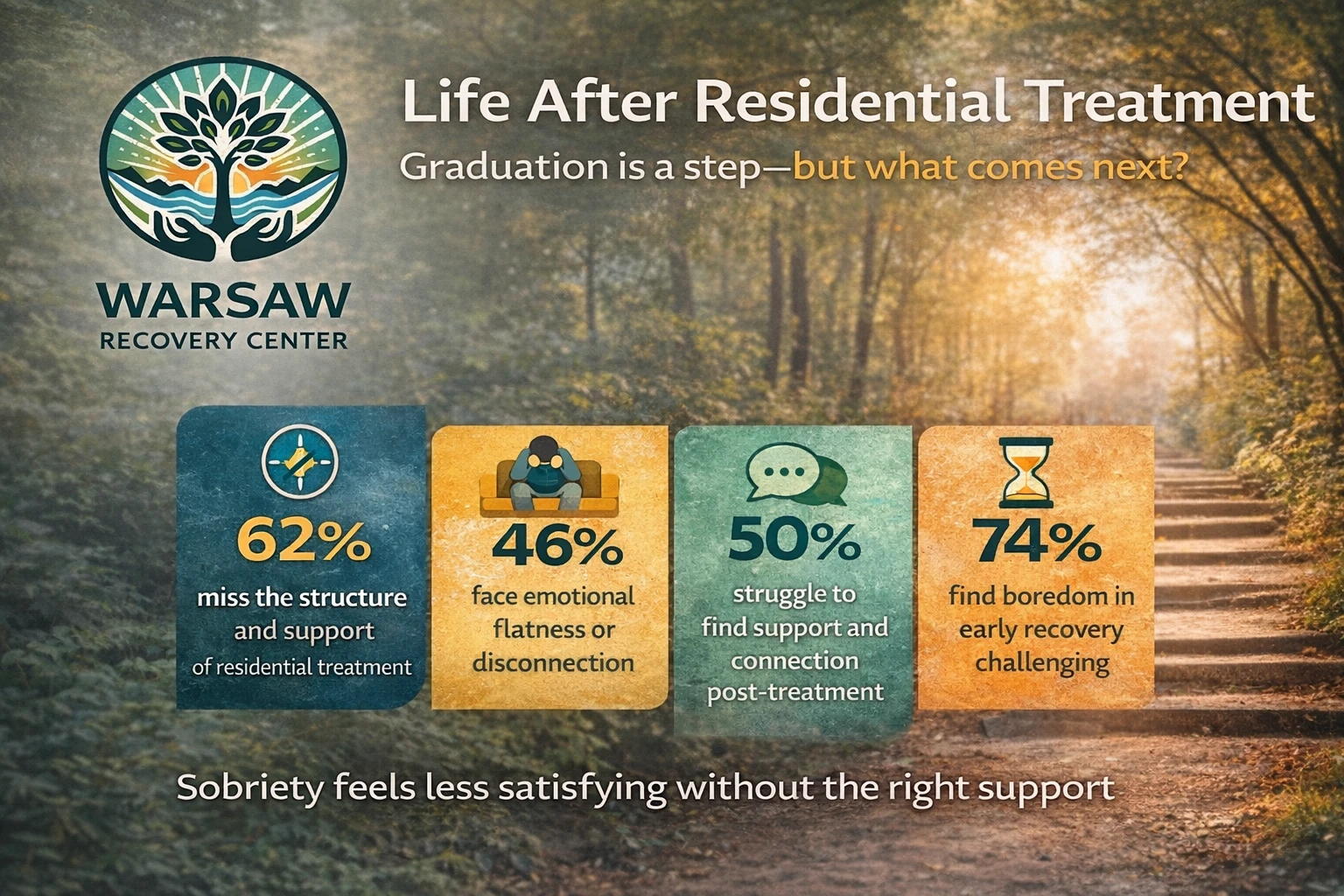 WARSAW
RECOVERY CENTER

Life After Residential Treatment

Graduation is a step—but what comes next?

62%
miss the structure and support of residential treatment

46%
face emotional flatness or disconnection

50%
struggle to find support and connection post-treatment

74%
find boredom in early recovery challenging

Sobriety feels less satisfying without the right support